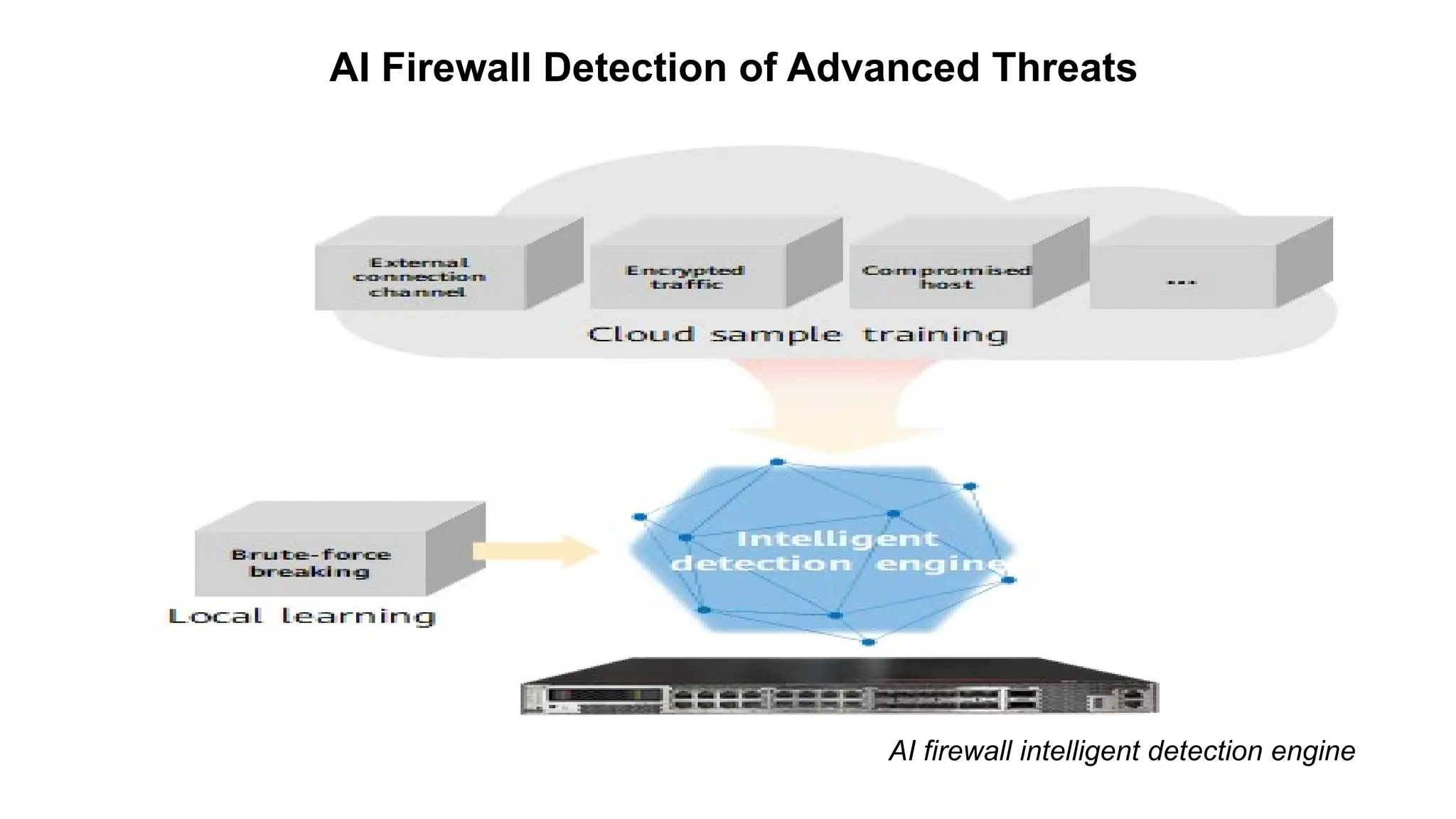 AI Firewall Detection of Advanced Threats

External connection channel

Encrypted traffic

Compromised host

...

Cloud sample training

Brute-force breaking

Local learning

Intelligent detection engine

AI firewall intelligent detection engine